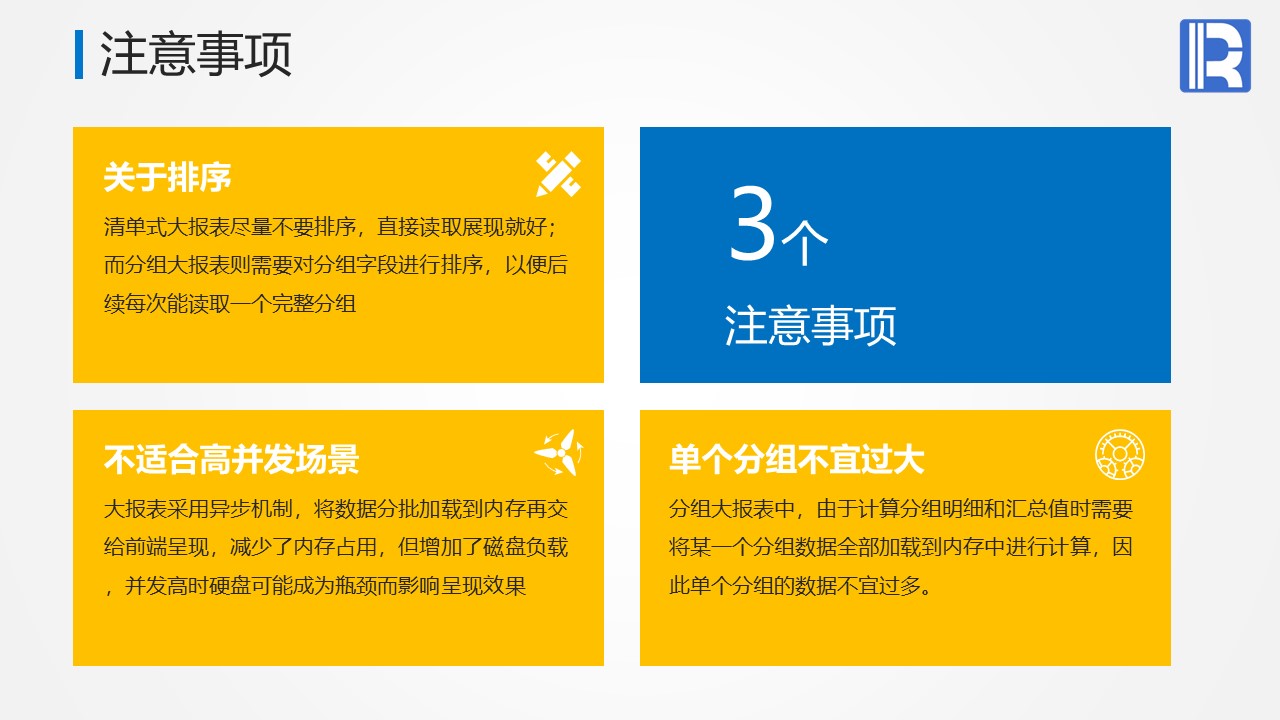 注意事项

关于排序

清单式大报表尽量不要排序，直接读取展现就好；而分组大报表则需要对分组字段进行排序，以便后续每次能读取一个完整分组

3个

注意事项

不适合高并发场景

大报表采用异步机制，将数据分批加载到内存再交给前端呈现，减少了内存占用，但增加了磁盘负载，并发高时硬盘可能成为瓶颈而影响呈现效果

单个分组不宜过大

分组大报表中，由于计算分组明细和汇总值时需要将某一个分组数据全部加载到内存中进行计算，因此单个分组的数据不宜过多。